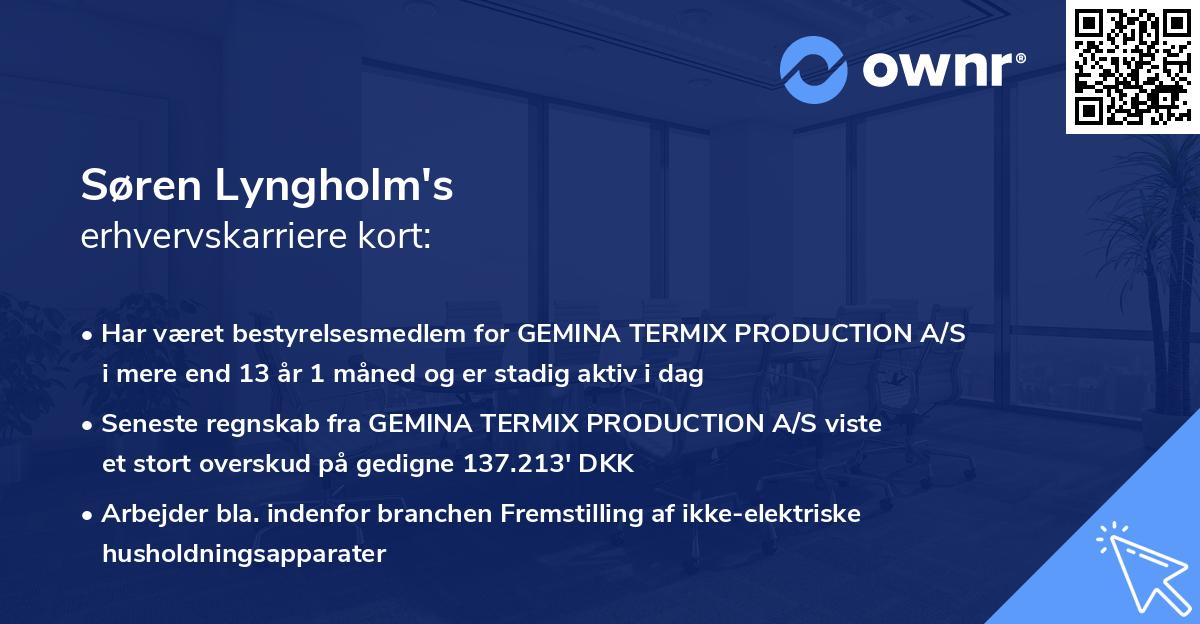 ownr®

Søren Lyngholm's
erhvervskarriere kort:

• Har været bestyrelsesmedlem for GEMINA TERMIX PRODUCTION A/S i mere end 13 år 1 måned og er stadig aktiv i dag

• Seneste regnskab fra GEMINA TERMIX PRODUCTION A/S viste et stort overskud på gedigne 137.213' DKK

• Arbejder bla. indenfor branchen Fremstilling af ikke-elektriske husholdningsapparater